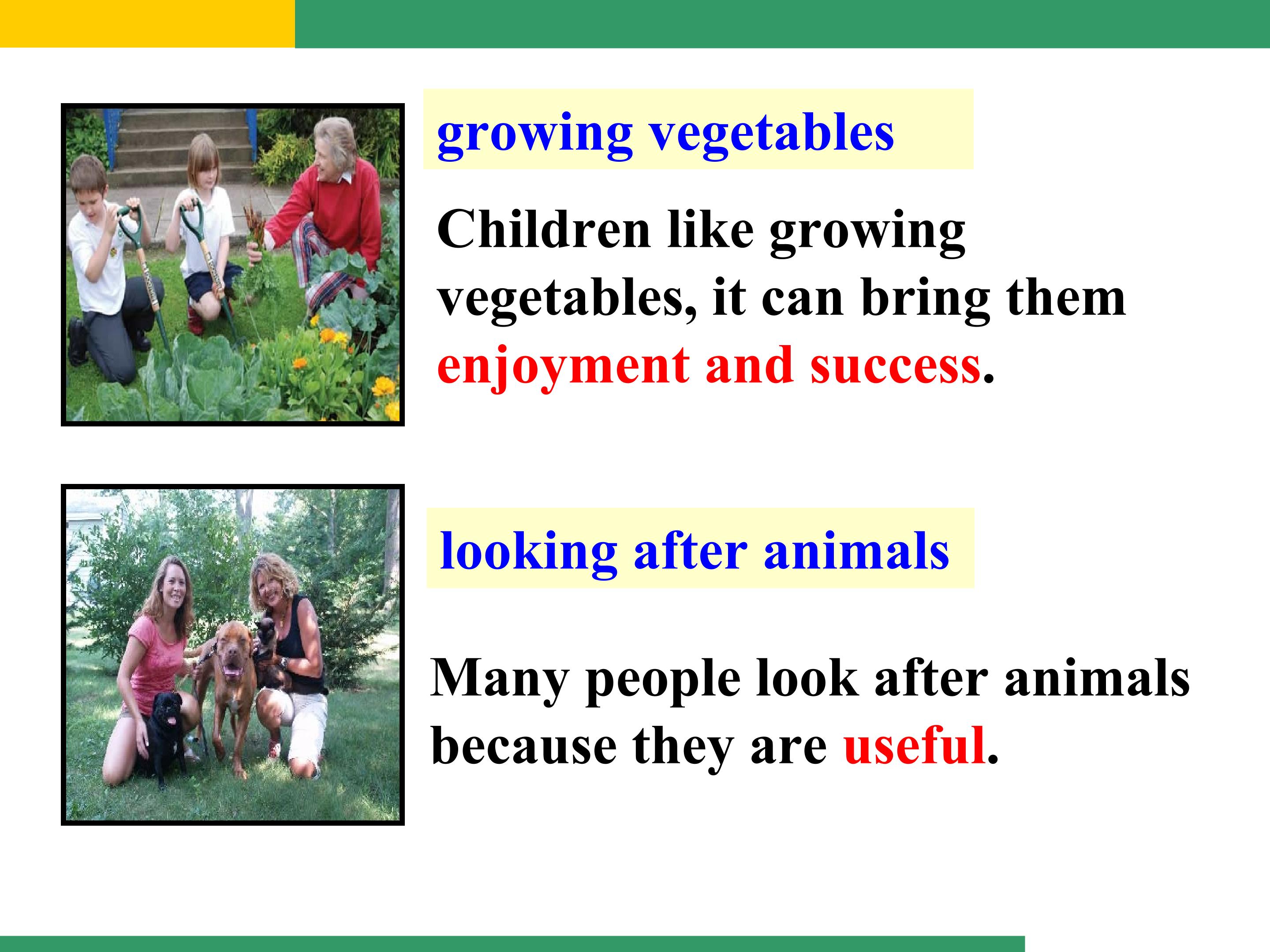 growing vegetables

Children like growing vegetables, it can bring them enjoyment and success.

looking after animals

Many people look after animals because they are useful.